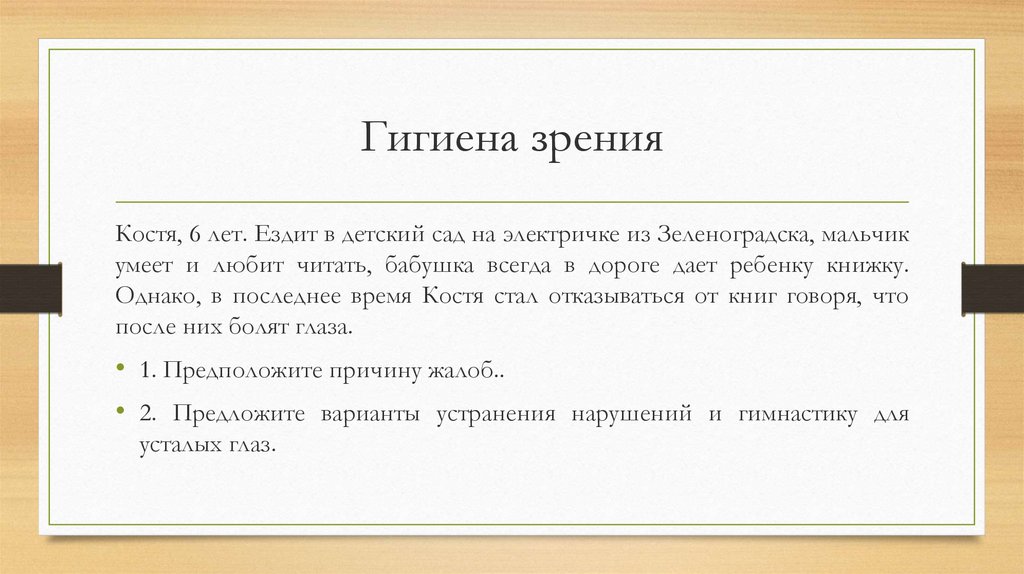 Гигиена зрения

Костя, 6 лет. Ездит в детский сад на электричке из Зеленоградска, мальчик умеет и любит читать, бабушка всегда в дороге дает ребенку книжку. Однако, в последнее время Костя стал отказываться от книг говоря, что после них болят глаза.

• 1. Предположите причину жалоб..

• 2. Предложите варианты устранения нарушений и гимнастику для усталых глаз.